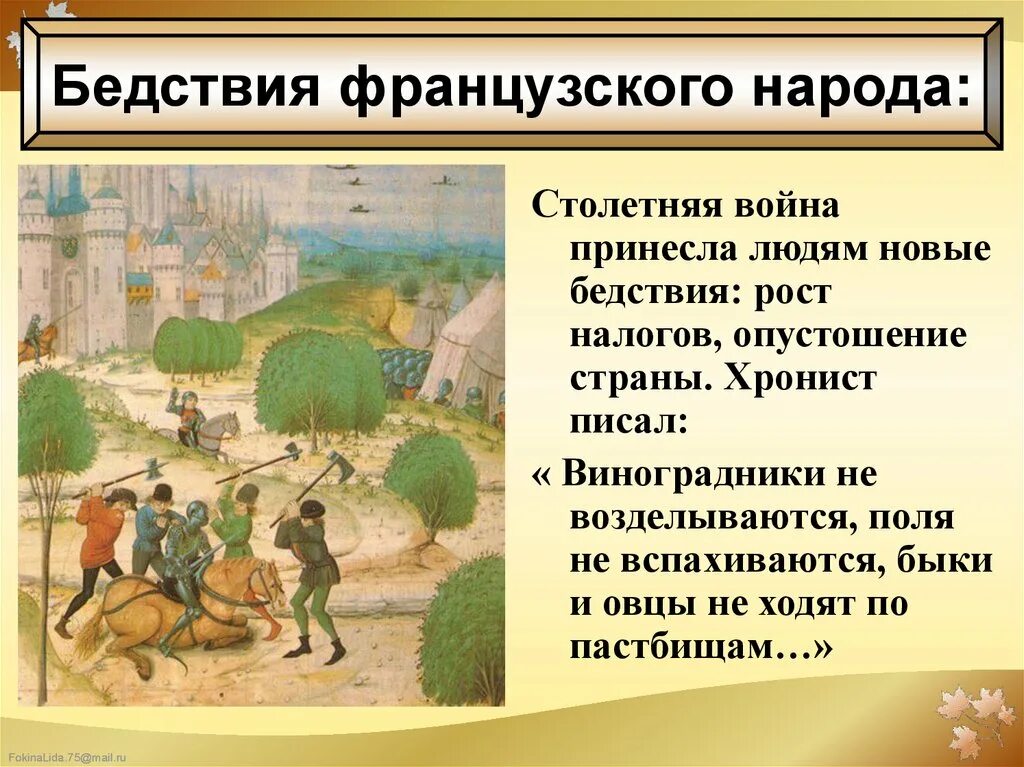 Бедствия французского народа:

Столетняя война принесла людям новые бедствия: рост налогов, опустошение страны. Хронист писал:

« Виноградники не возделываются, поля не вспахиваются, быки и овцы не ходят по пастбищам…»

FokinaLida.75@mail.ru